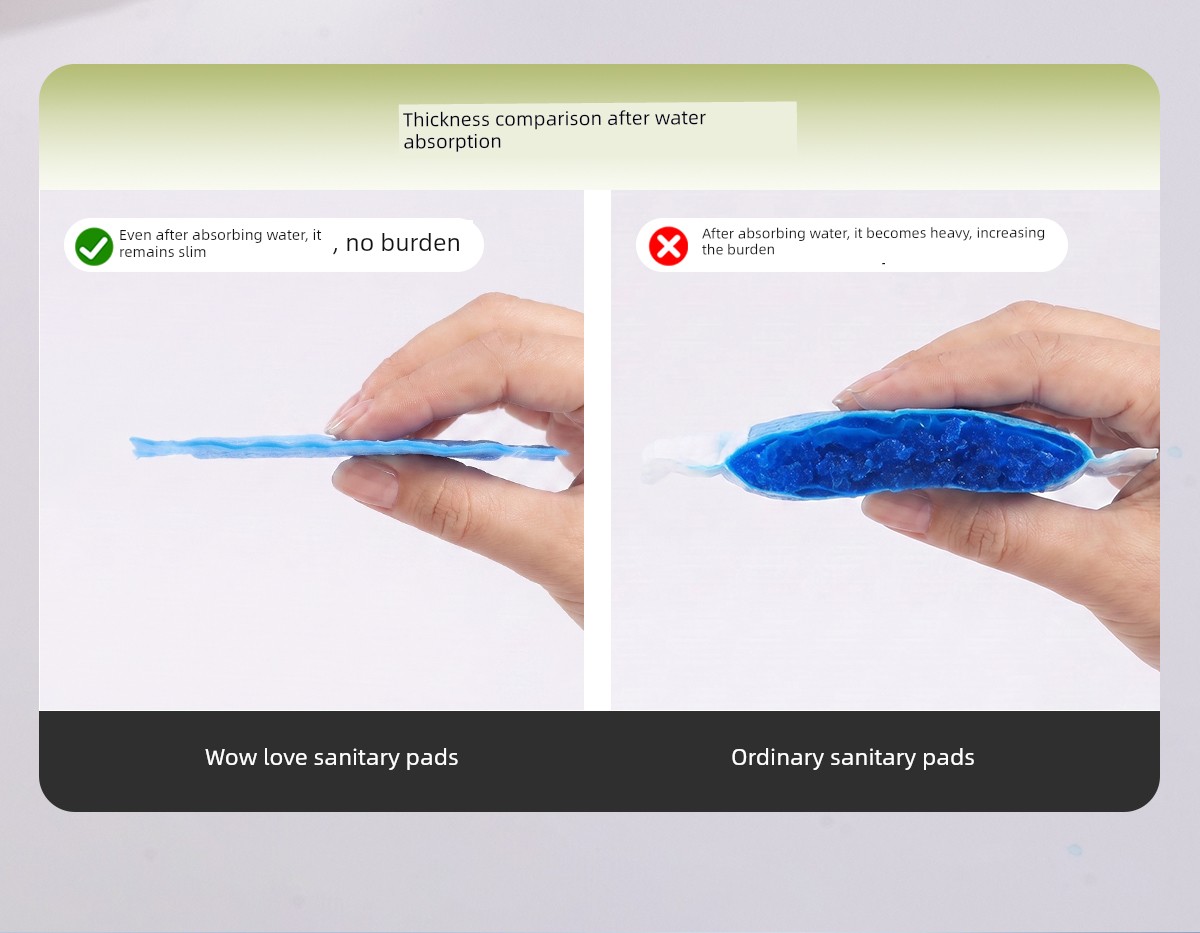 Thickness comparison after water absorption

Even after absorbing water, it remains slim , no burden

After absorbing water, it becomes heavy, increasing the burden -

Wow love sanitary pads

Ordinary sanitary pads